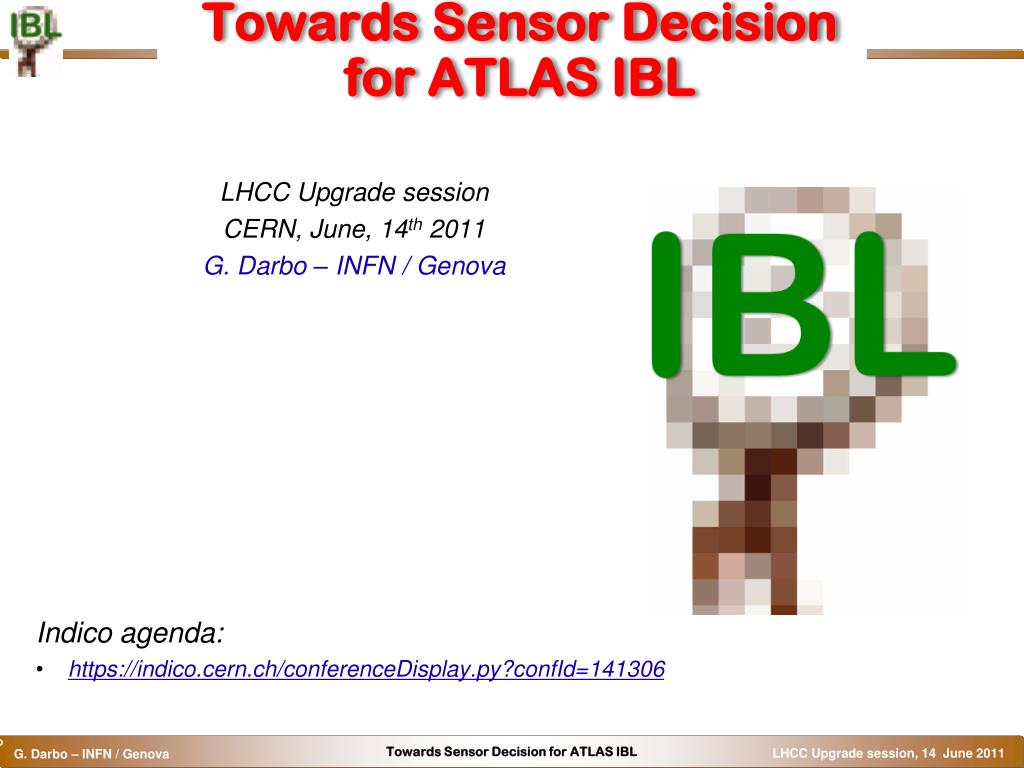 IBL

Towards Sensor Decision for ATLAS IBL

LHCC Upgrade session
CERN, June, 14$^{th}$ 2011
G. Darbo – INFN / Genova

IBL

Indico agenda:
• https://indico.cern.ch/conferenceDisplay.py?confId=141306

G. Darbo – INFN / Genova Towards Sensor Decision for ATLAS IBL LHCC Upgrade session, 14 June 2011